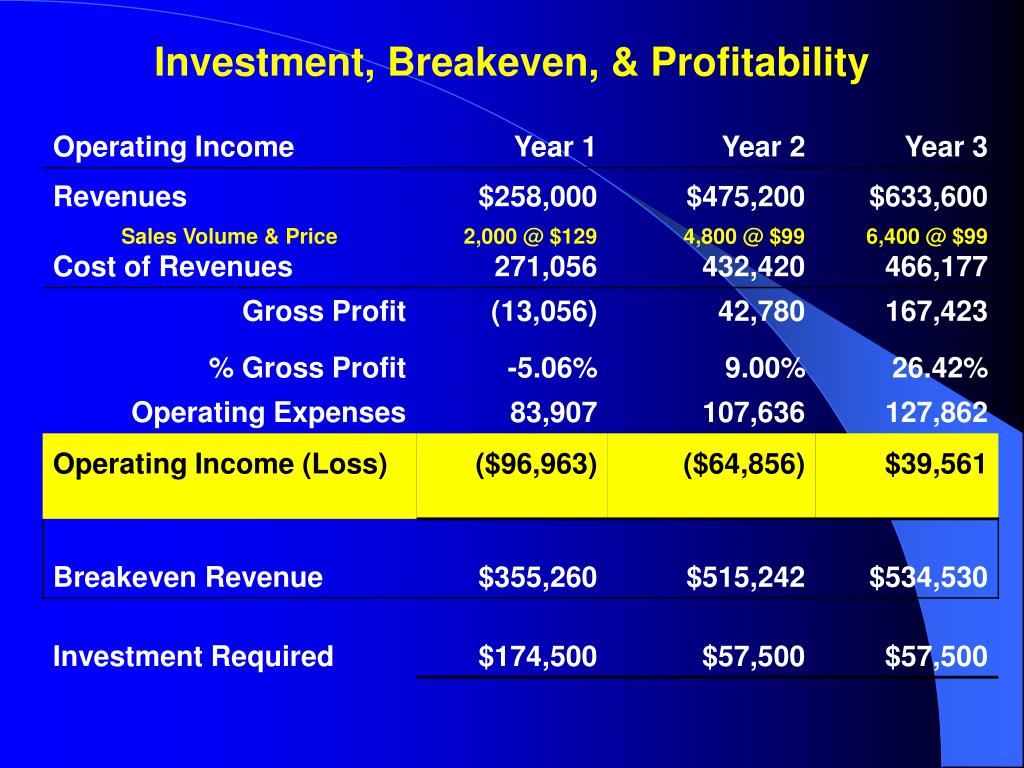 Investment, Breakeven, & Profitability

| Operating Income | Year 1 | Year 2 | Year 3 |
|---|---|---|---|
| Revenues | $258,000 | $475,200 | $633,600 |
| Sales Volume & Price | 2,000 @ $129 | 4,800 @ $99 | 6,400 @ $99 |
| Cost of Revenues | 271,056 | 432,420 | 466,177 |
| Gross Profit | (13,056) | 42,780 | 167,423 |
| % Gross Profit | -5.06% | 9.00% | 26.42% |
| Operating Expenses | 83,907 | 107,636 | 127,862 |
| Operating Income (Loss) | ($96,963) | ($64,856) | $39,561 |
| Breakeven Revenue | $355,260 | $515,242 | $534,530 |
| Investment Required | $174,500 | $57,500 | $57,500 |